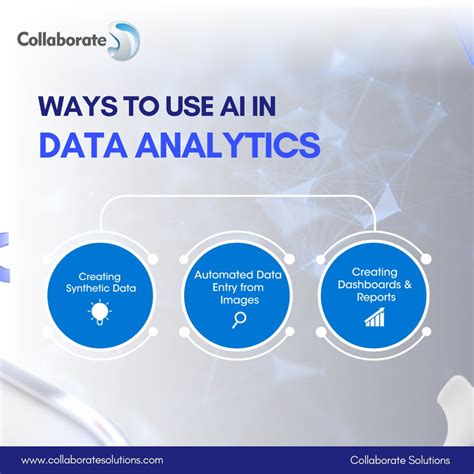 Collaborate

WAYS TO USE AI IN
DATA ANALYTICS

Creating Synthetic Data

Automated Data Entry from Images

Creating Dashboards & Reports

www.collaboratesolutions.com

Collaborate Solutions